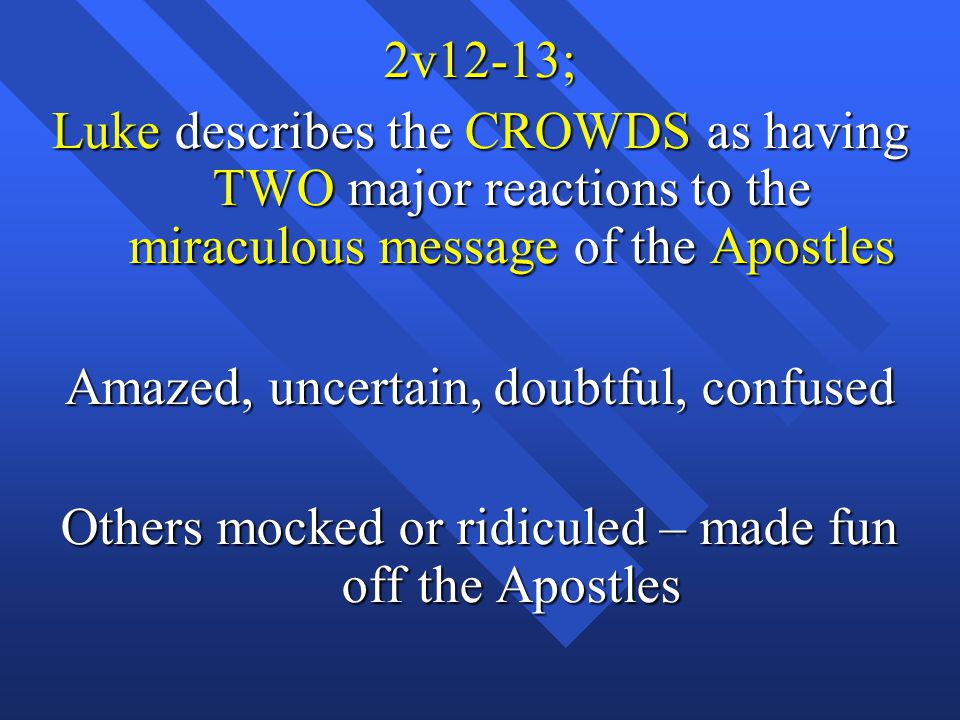 2v12-13;

Luke describes the CROWDS as having TWO major reactions to the miraculous message of the Apostles

Amazed, uncertain, doubtful, confused

Others mocked or ridiculed – made fun off the Apostles